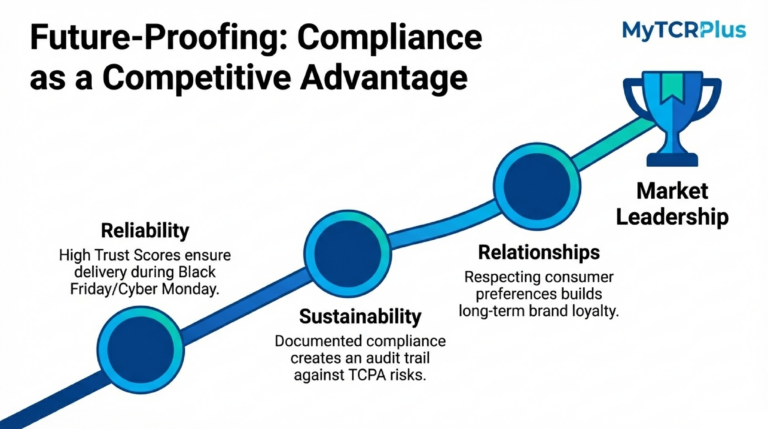 Future-Proofing: Compliance as a Competitive Advantage

MyTCRPlus

Reliability
High Trust Scores ensure delivery during Black Friday/Cyber Monday.

Sustainability
Documented compliance creates an audit trail against TCPA risks.

Relationships
Respecting consumer preferences builds long-term brand loyalty.

Market Leadership